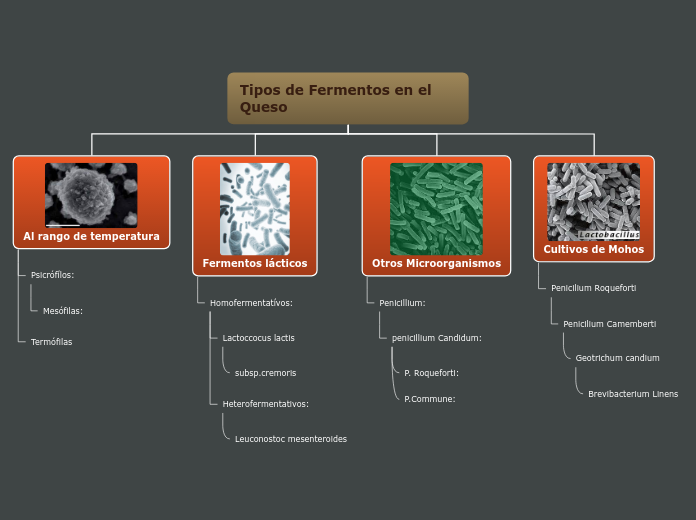 Tipos de Fermentos en el Queso

Al rango de temperatura

Psicrófilos:

Mesófilas:

Termófilas

Fermentos lácticos

Homofermentativos:

Lactoccocus lactis

subsp.cremoris

Heterofermentativos:

Leuconostoc mesenteroides

Otros Microorganismos

Penicillium:

penicillium Candidum:

P. Roqueforti:

P.Commune:

Lactobacillus

Cultivos de Mohos

Penicilium Roqueforti

Penicilium Camemberti

Geotrichum candium

Brevibacterium Linens